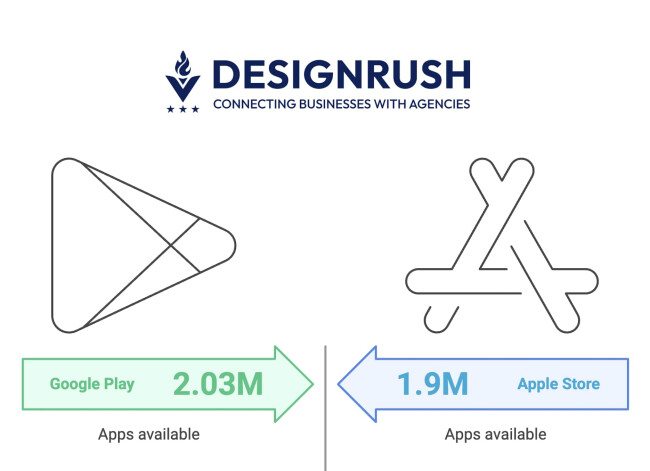 DESIGNRUSH
CONNECTING BUSINESSES WITH AGENCIES

Google Play 2.03M

Apps available

1.9M Apple Store

Apps available